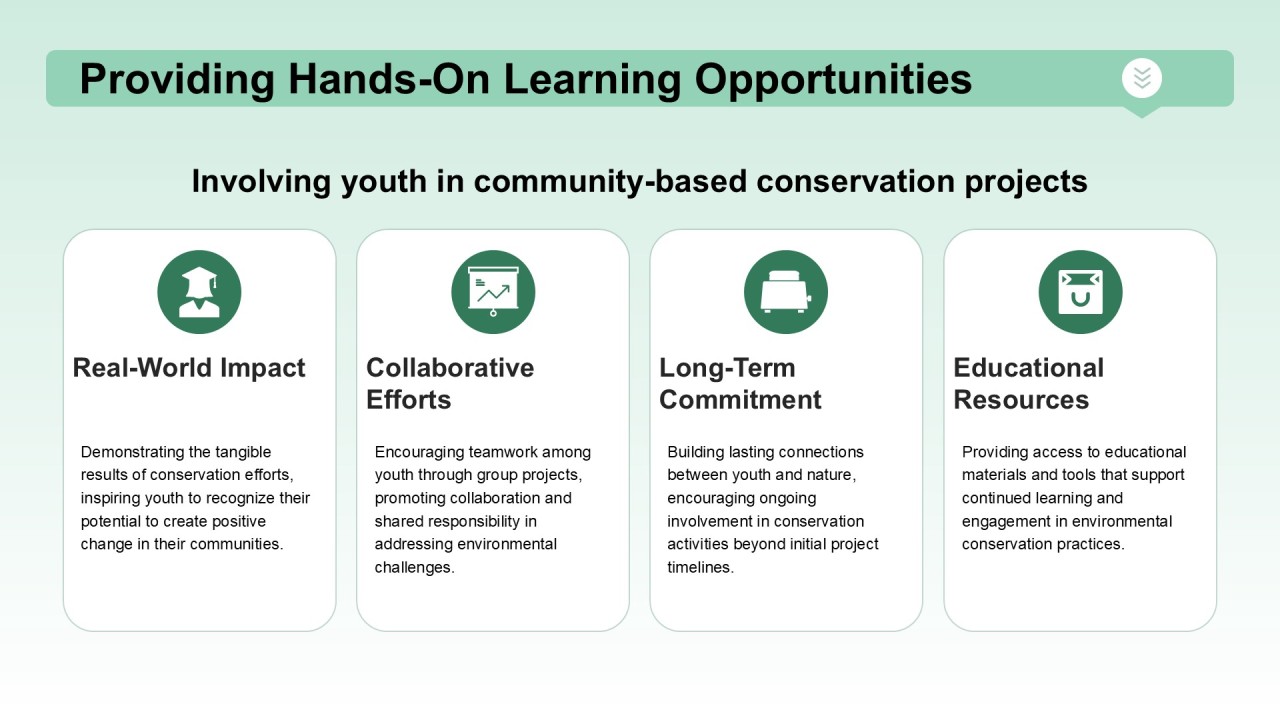 Providing Hands-On Learning Opportunities

Involving youth in community-based conservation projects

Real-World Impact

Demonstrating the tangible results of conservation efforts, inspiring youth to recognize their potential to create positive change in their communities.

Collaborative Efforts

Encouraging teamwork among youth through group projects, promoting collaboration and shared responsibility in addressing environmental challenges.

Long-Term Commitment

Building lasting connections between youth and nature, encouraging ongoing involvement in conservation activities beyond initial project timelines.

Educational Resources

Providing access to educational materials and tools that support continued learning and engagement in environmental conservation practices.